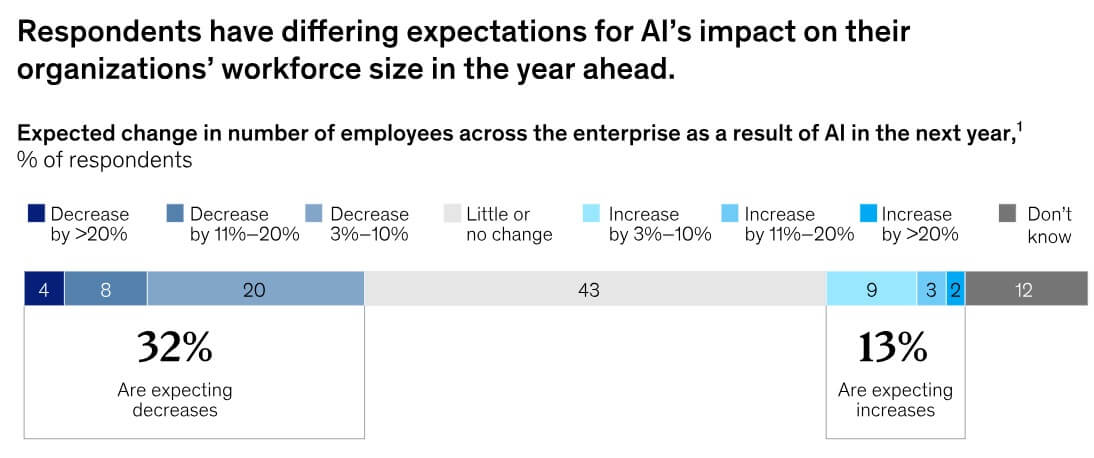 Respondents have differing expectations for AI's impact on their organizations' workforce size in the year ahead.

Expected change in number of employees across the enterprise as a result of AI in the next year,$^1$
% of respondents

Decrease by >20%
Decrease by 11%–20%
Decrease 3%–10%
Little or no change
Increase by 3%–10%
Increase by 11%–20%
Increase by >20%
Don't know

4 8 20 43 9 3 2 12

32%
Are expecting decreases

13%
Are expecting increases